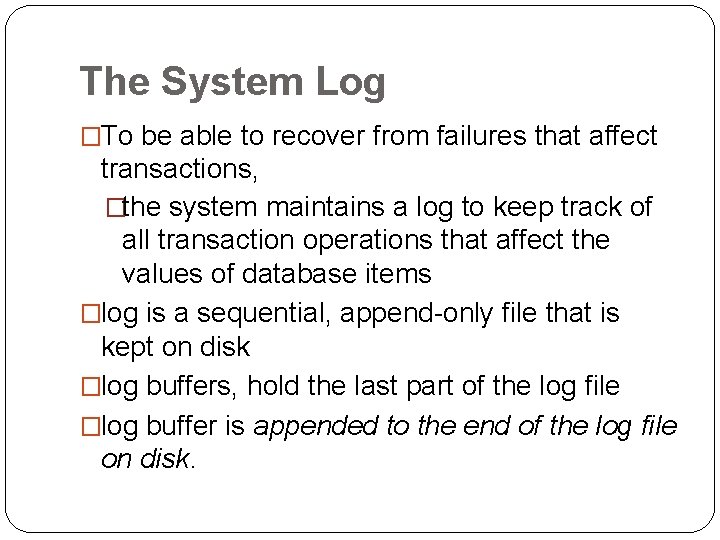 The System Log

□To be able to recover from failures that affect transactions,

□the system maintains a log to keep track of all transaction operations that affect the values of database items

□log is a sequential, append-only file that is kept on disk

□log buffers, hold the last part of the log file

□log buffer is appended to the end of the log file on disk.